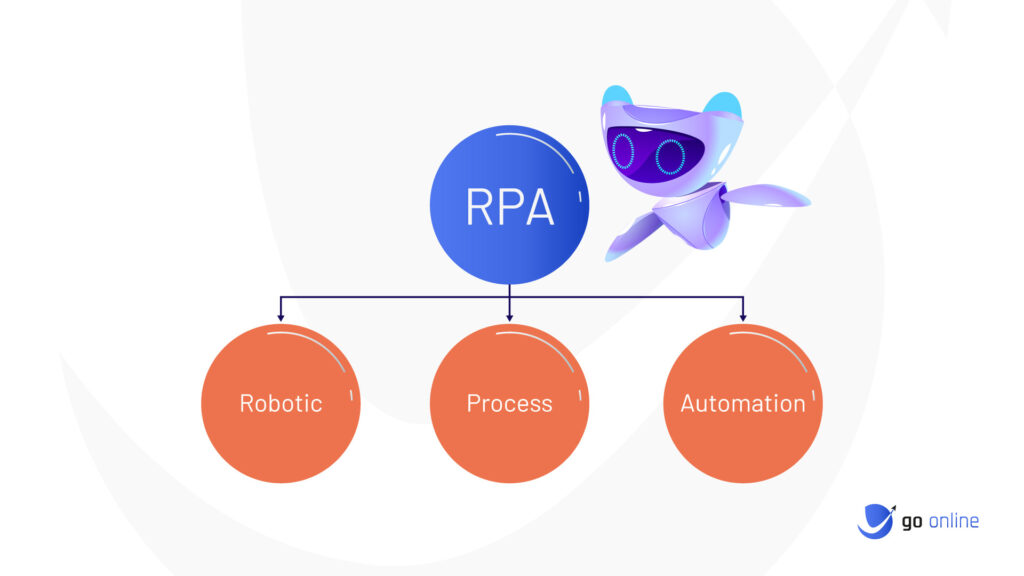 RPA

Robotic

Process

Automation

go online